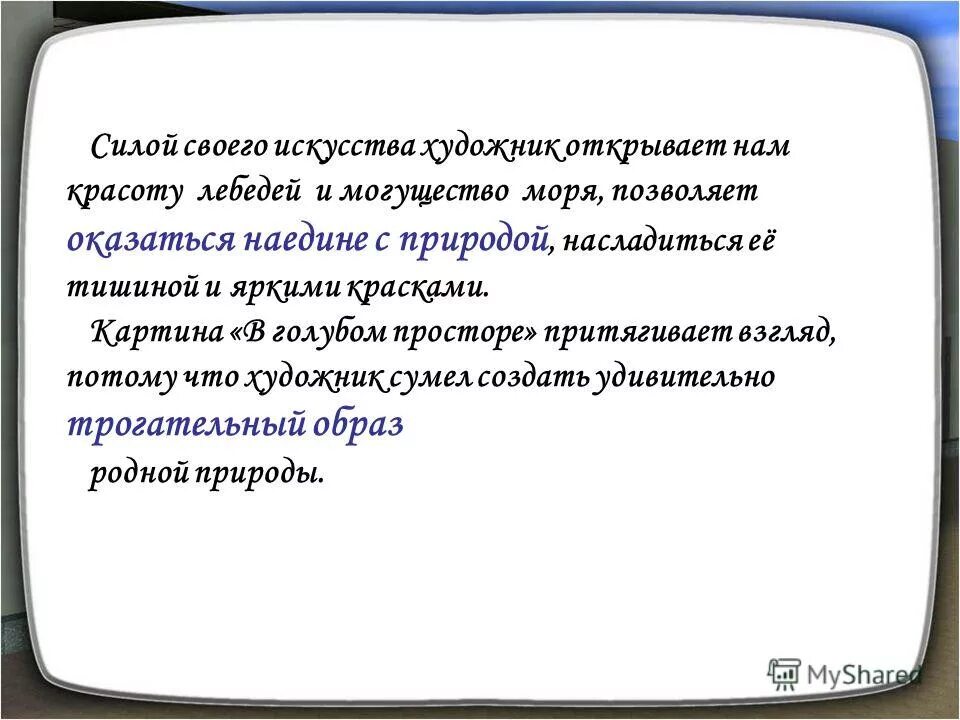 Силой своего искусства художник открывает нам красоту лебедей и могущество моря, позволяет оказаться наедине с природой, насладиться её тишиной и яркими красками.

Картина «В голубом просторе» притягивает взгляд, потому что художник сумел создать удивительно трогательный образ родной природы.

MyShared